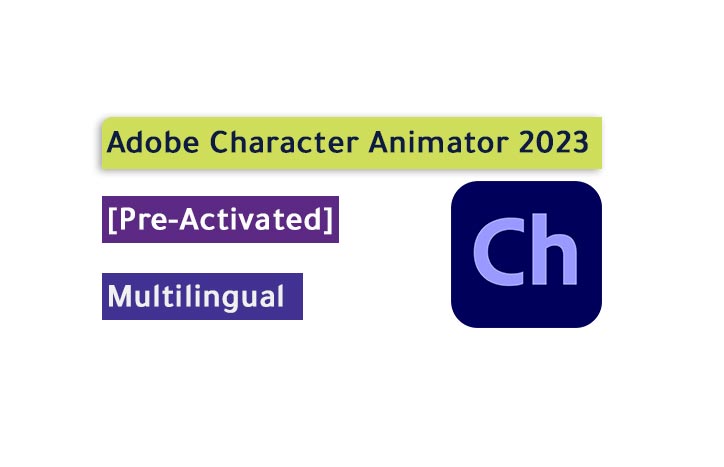 Adobe Character Animator 2023

[Pre-Activated]

Multilingual

Ch